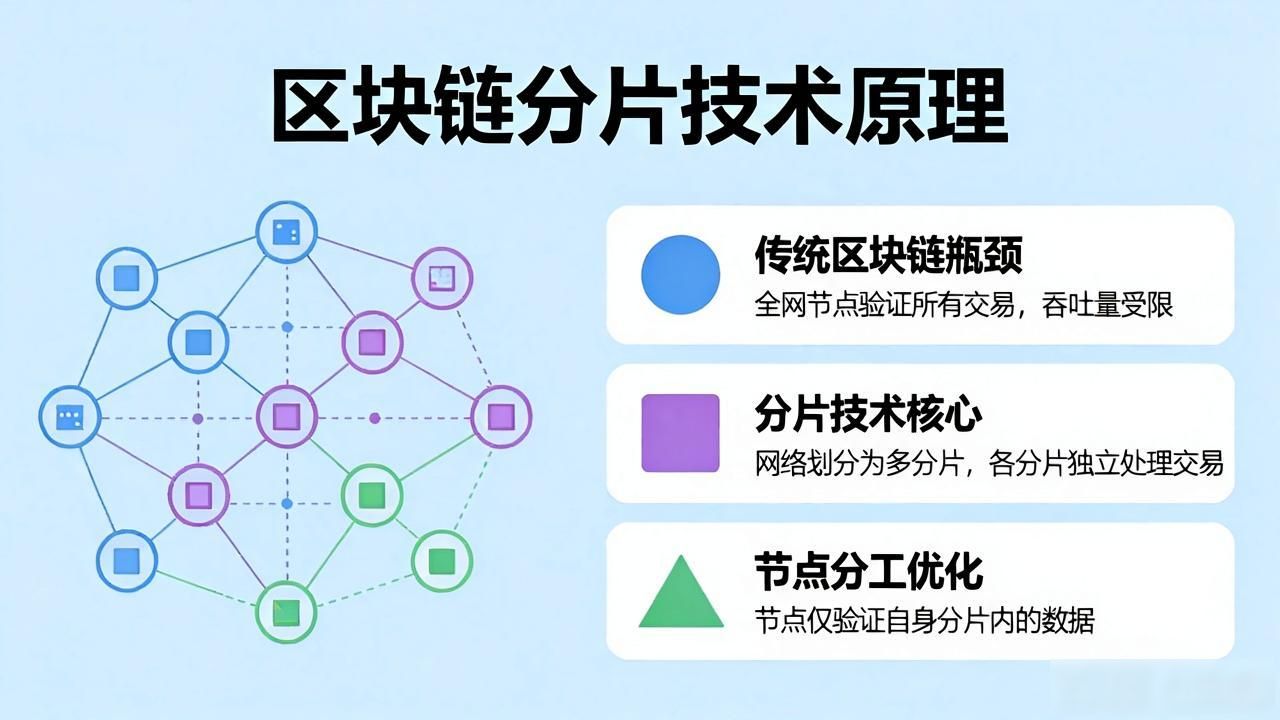 区块链分片技术原理

传统区块链瓶颈
全网节点验证所有交易，吞吐量受限

分片技术核心
网络划分为多分片，各分片独立处理交易

节点分工优化
节点仅验证自身分片内的数据